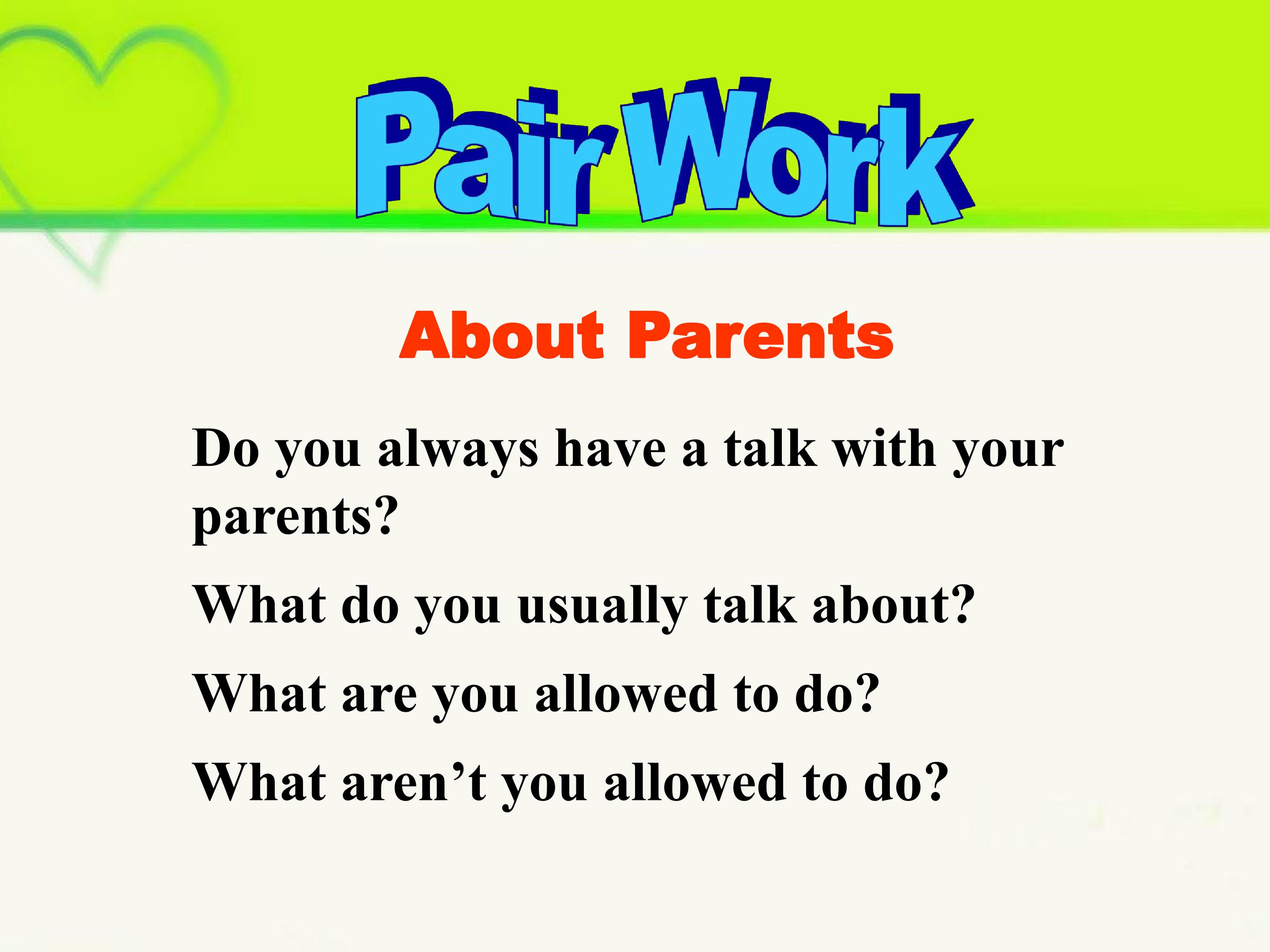 Pair Work

About Parents

Do you always have a talk with your parents?

What do you usually talk about?

What are you allowed to do?

What aren't you allowed to do?